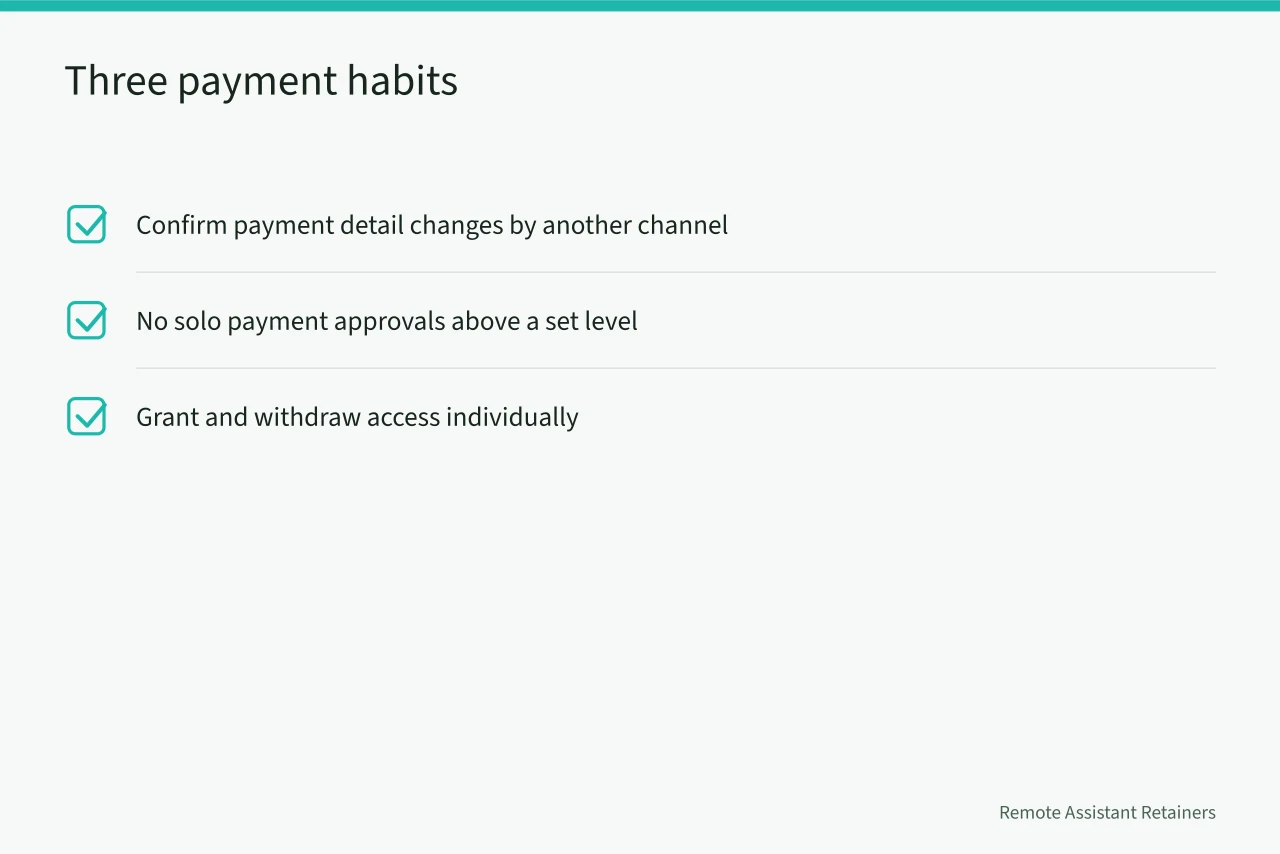 Three payment habits

Confirm payment detail changes by another channel

No solo payment approvals above a set level

Grant and withdraw access individually

Remote Assistant Retainers